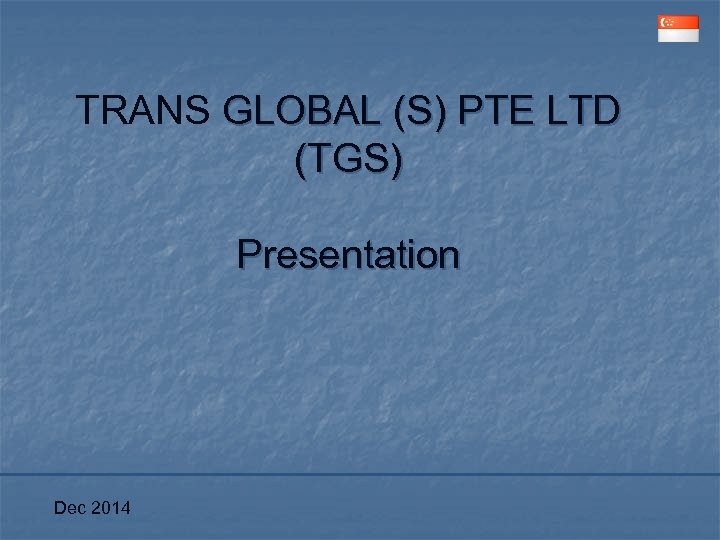 TRANS GLOBAL (S) PTE LTD (TGS)

Presentation

Dec 2014